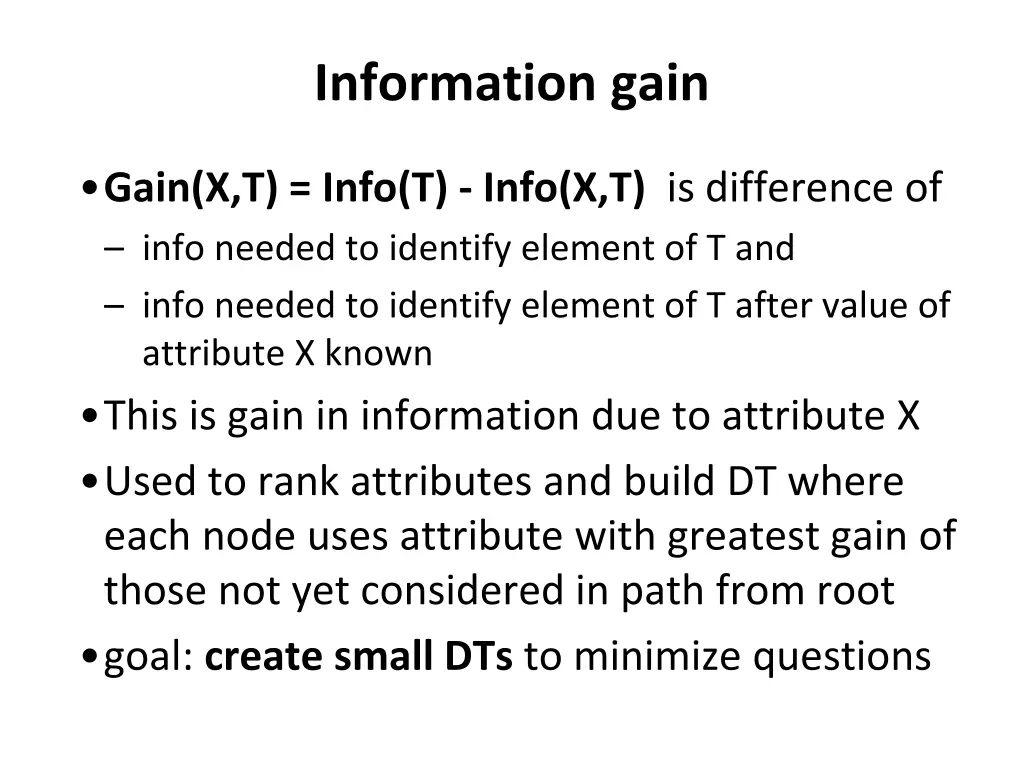 Information gain

• Gain(X,T) = Info(T) - Info(X,T) is difference of
– info needed to identify element of T and
– info needed to identify element of T after value of attribute X known

• This is gain in information due to attribute X

• Used to rank attributes and build DT where each node uses attribute with greatest gain of those not yet considered in path from root

• goal: create small DTs to minimize questions